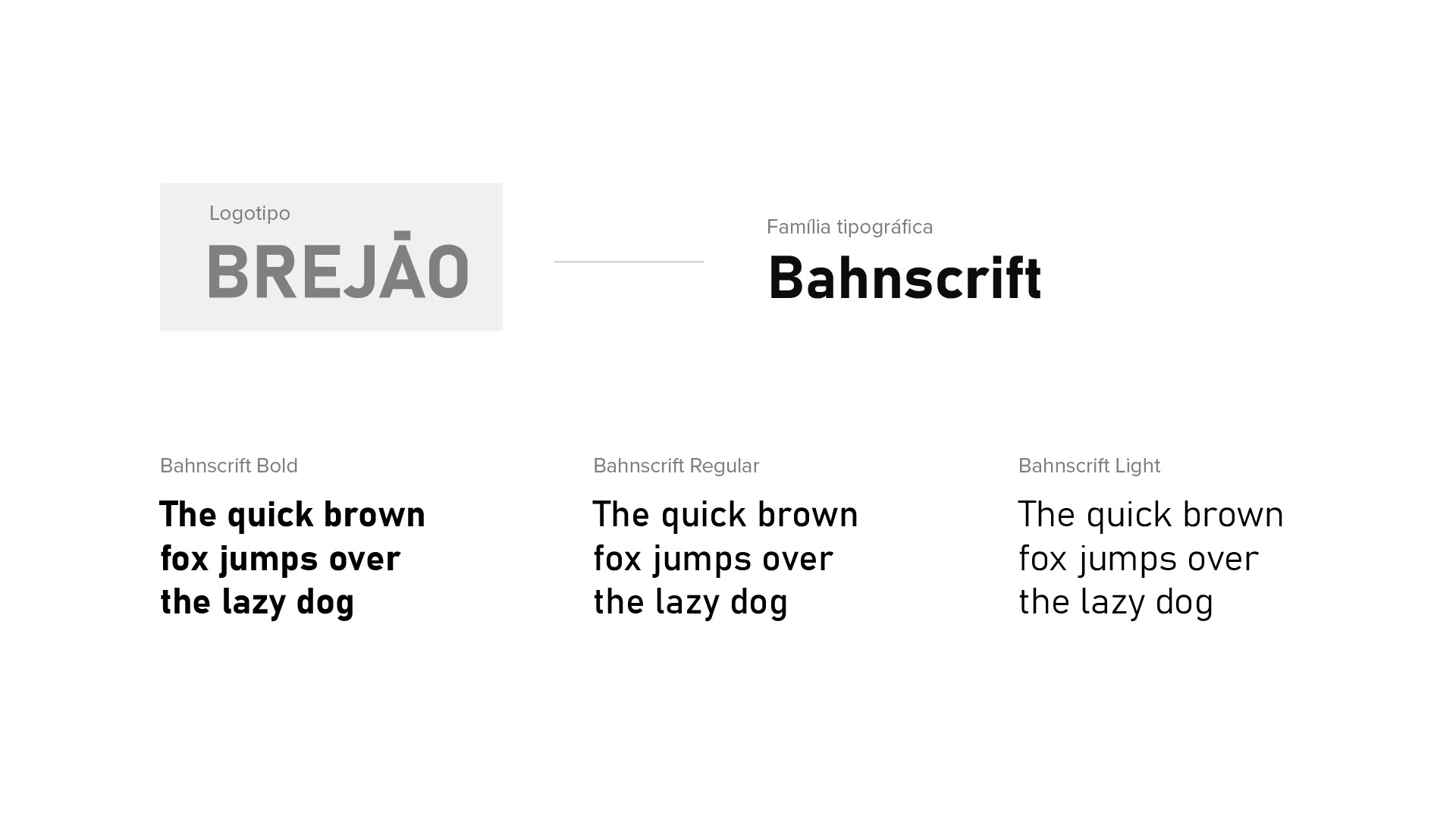 Logotipo
BREJĀO

Família tipográfica
Bahnscrift

Bahnscrift Bold
The quick brown fox jumps over the lazy dog

Bahnscrift Regular
The quick brown fox jumps over the lazy dog

Bahnscrift Light
The quick brown fox jumps over the lazy dog